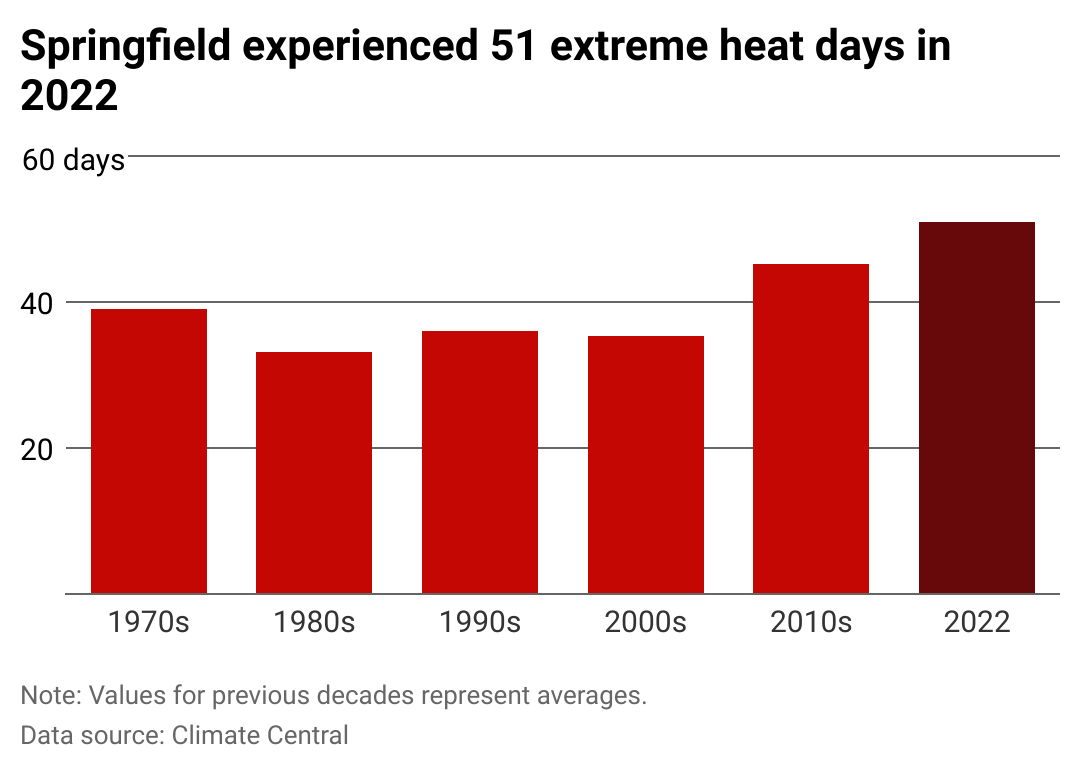 Springfield experienced 51 extreme heat days in 2022

60 days
40
20

1970s
1980s
1990s
2000s
2010s
2022

Note: Values for previous decades represent averages.
Data source: Climate Central